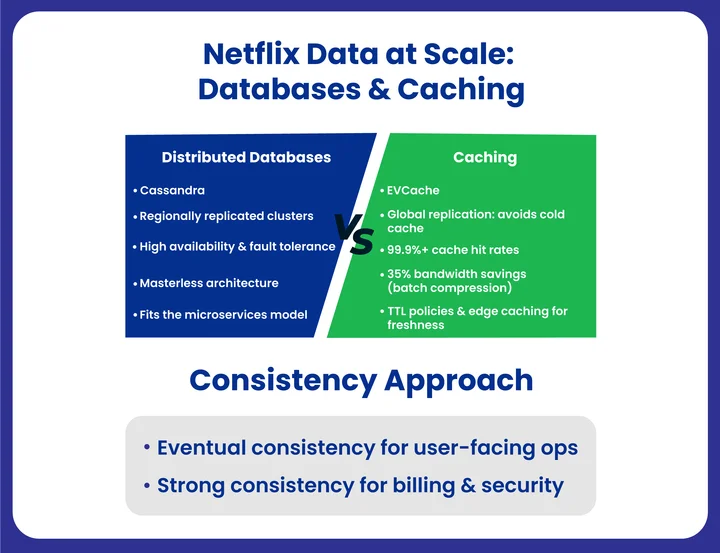 Netflix Data at Scale: Databases & Caching

Distributed Databases

• Cassandra
• Regionally replicated clusters
• High availability & fault tolerance
• Masterless architecture
• Fits the microservices model

Vs

Caching

• EVCache
• Global replication: avoids cold cache
• 99.9%+ cache hit rates
• 35% bandwidth savings (batch compression)
• TTL policies & edge caching for freshness

Consistency Approach

• Eventual consistency for user-facing ops
• Strong consistency for billing & security